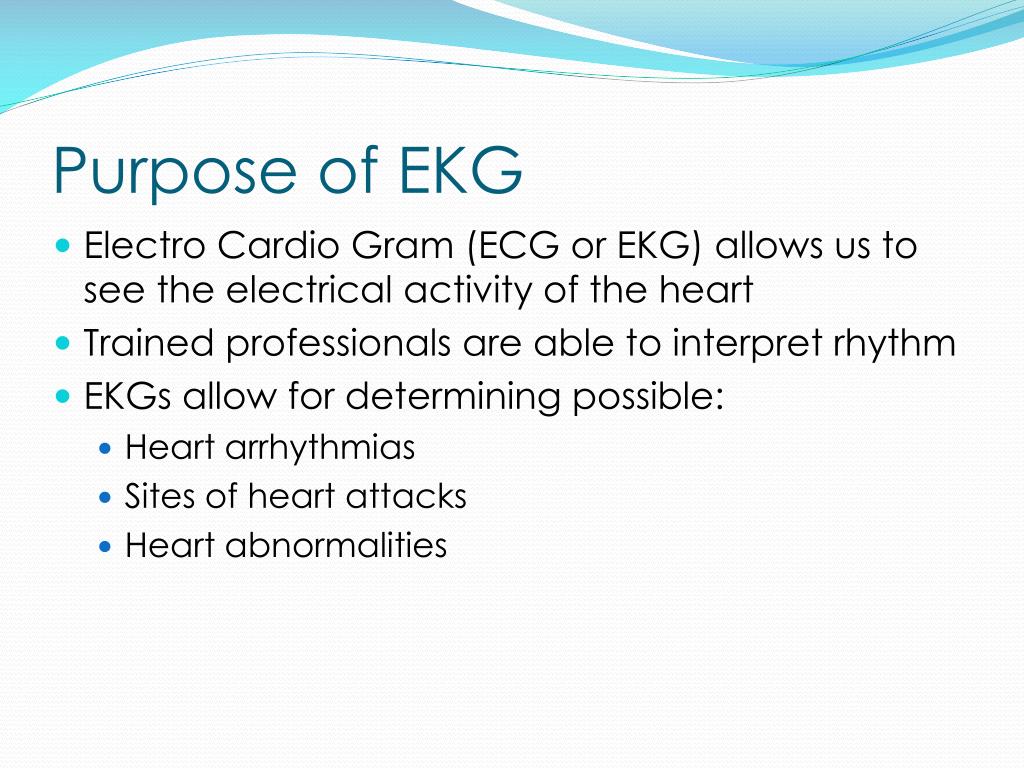 Purpose of EKG

- Electro Cardio Gram (ECG or EKG) allows us to see the electrical activity of the heart
- Trained professionals are able to interpret rhythm
- EKGs allow for determining possible:
  - Heart arrhythmias
  - Sites of heart attacks
  - Heart abnormalities